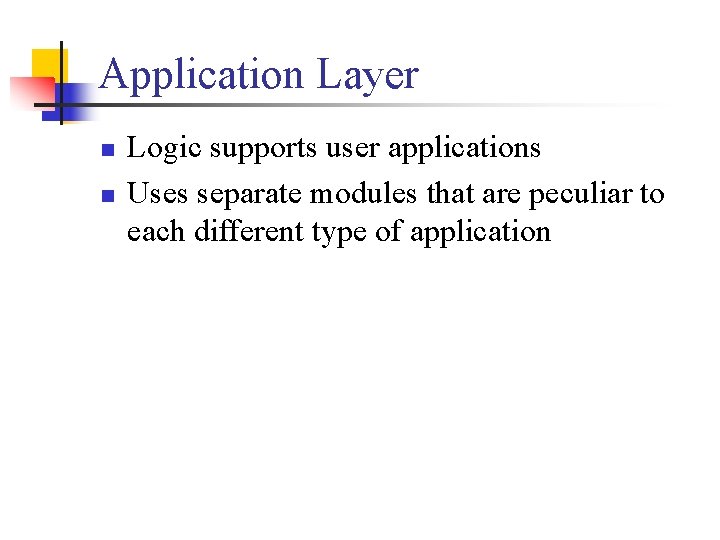 Application Layer

- Logic supports user applications
- Uses separate modules that are peculiar to each different type of application